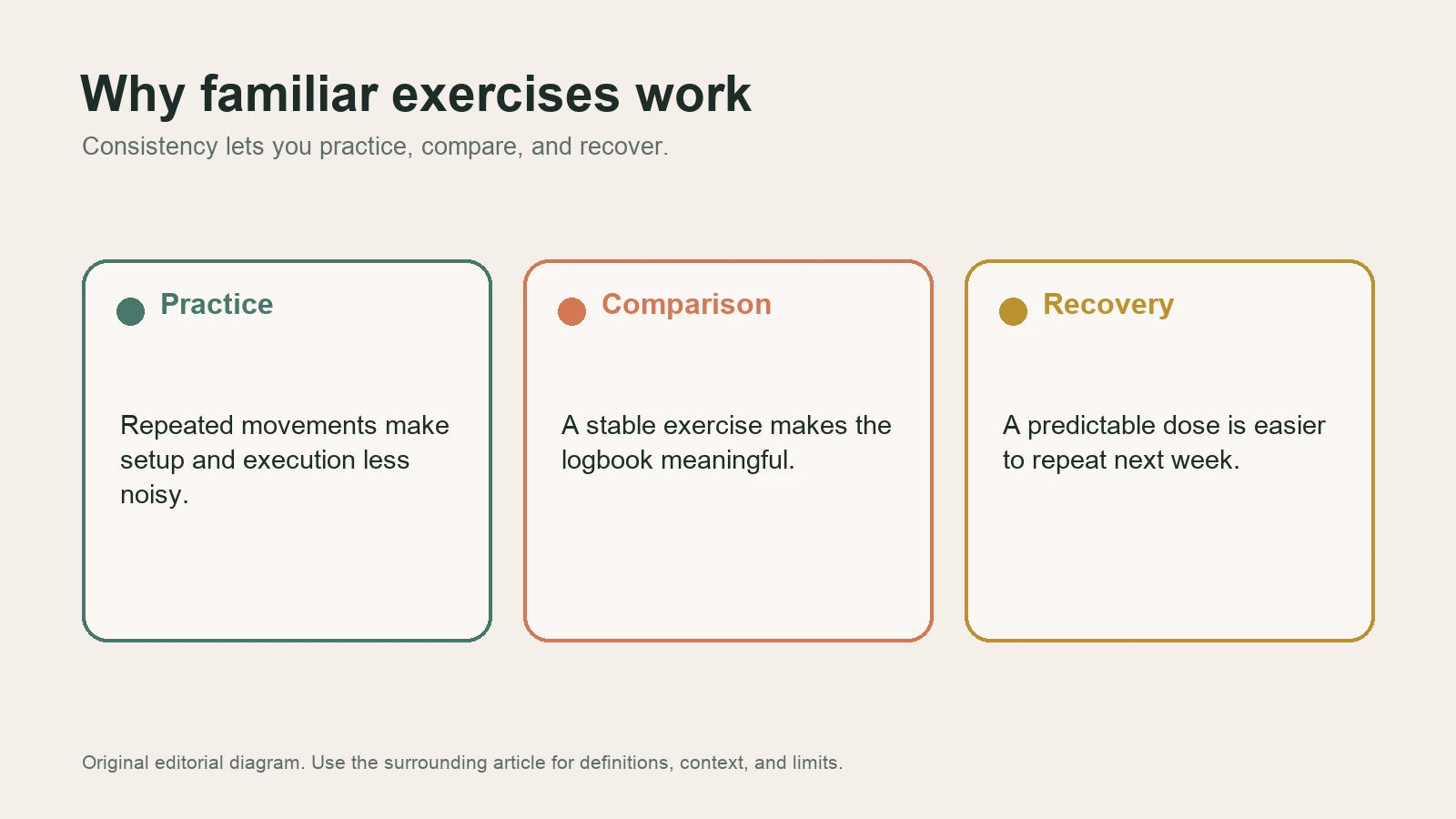 Why familiar exercises work

Consistency lets you practice, compare, and recover.

Practice

Repeated movements make setup and execution less noisy.

Comparison

A stable exercise makes the logbook meaningful.

Recovery

A predictable dose is easier to repeat next week.

Original editorial diagram. Use the surrounding article for definitions, context, and limits.